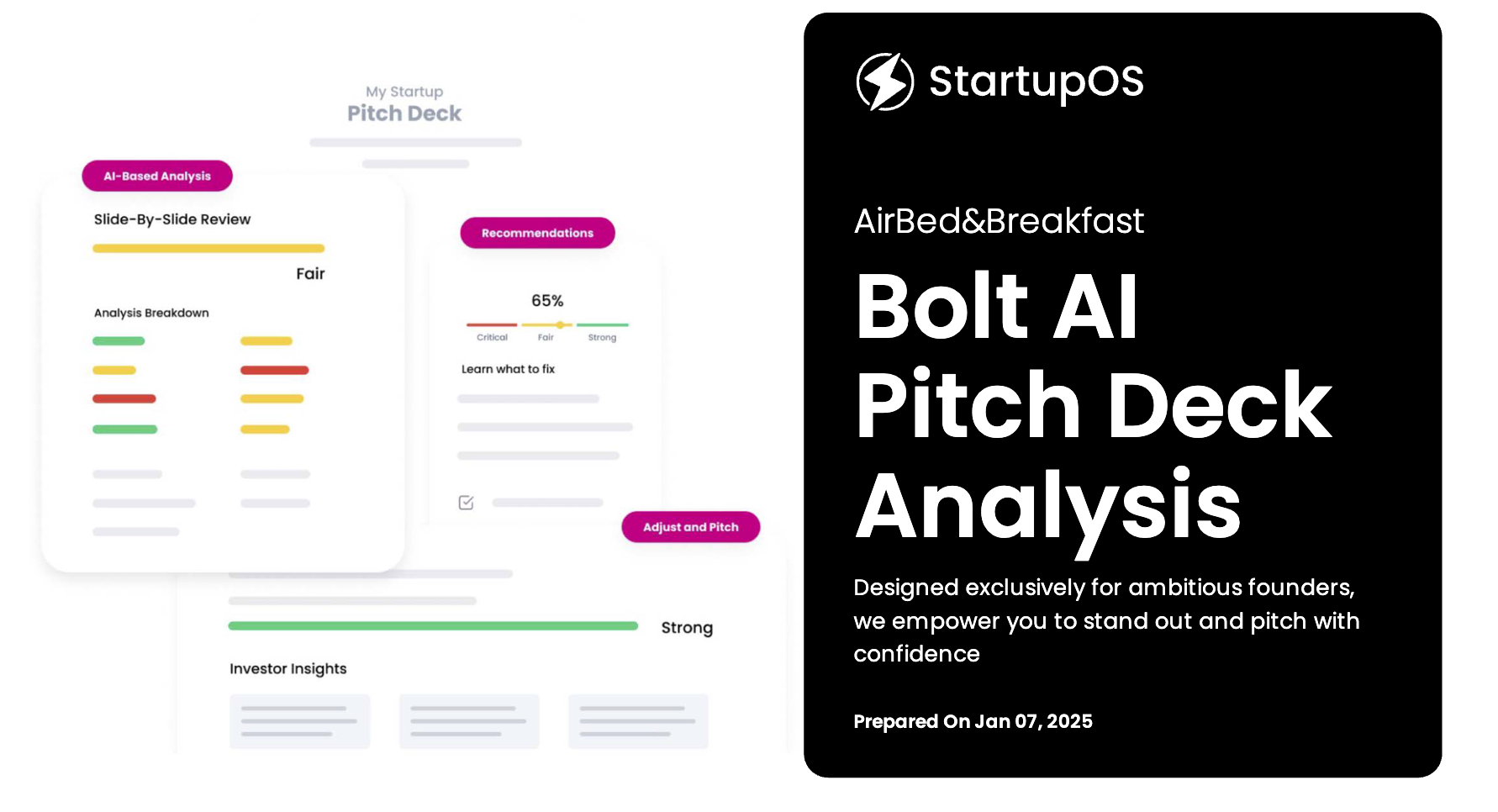 My Startup
Pitch Deck

AI-Based Analysis

Slide-By-Slide Review

Fair

Analysis Breakdown

Recommendations

65%

Critical Fair Strong

Learn what to fix

Adjust and Pitch

Strong

Investor Insights

StartupOS

AirBed&Breakfast

Bolt AI Pitch Deck Analysis

Designed exclusively for ambitious founders, we empower you to stand out and pitch with confidence

Prepared On Jan 07, 2025